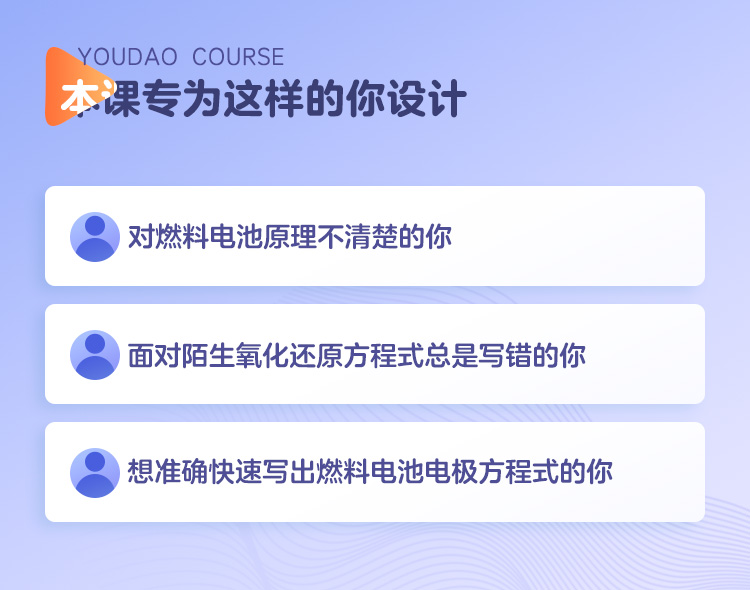 YOUDAO COURSE

本课专为这样的你设计

对燃料电池原理不清楚的你

面对陌生氧化还原方程式总是写错的你

想准确快速写出燃料电池电极方程式的你